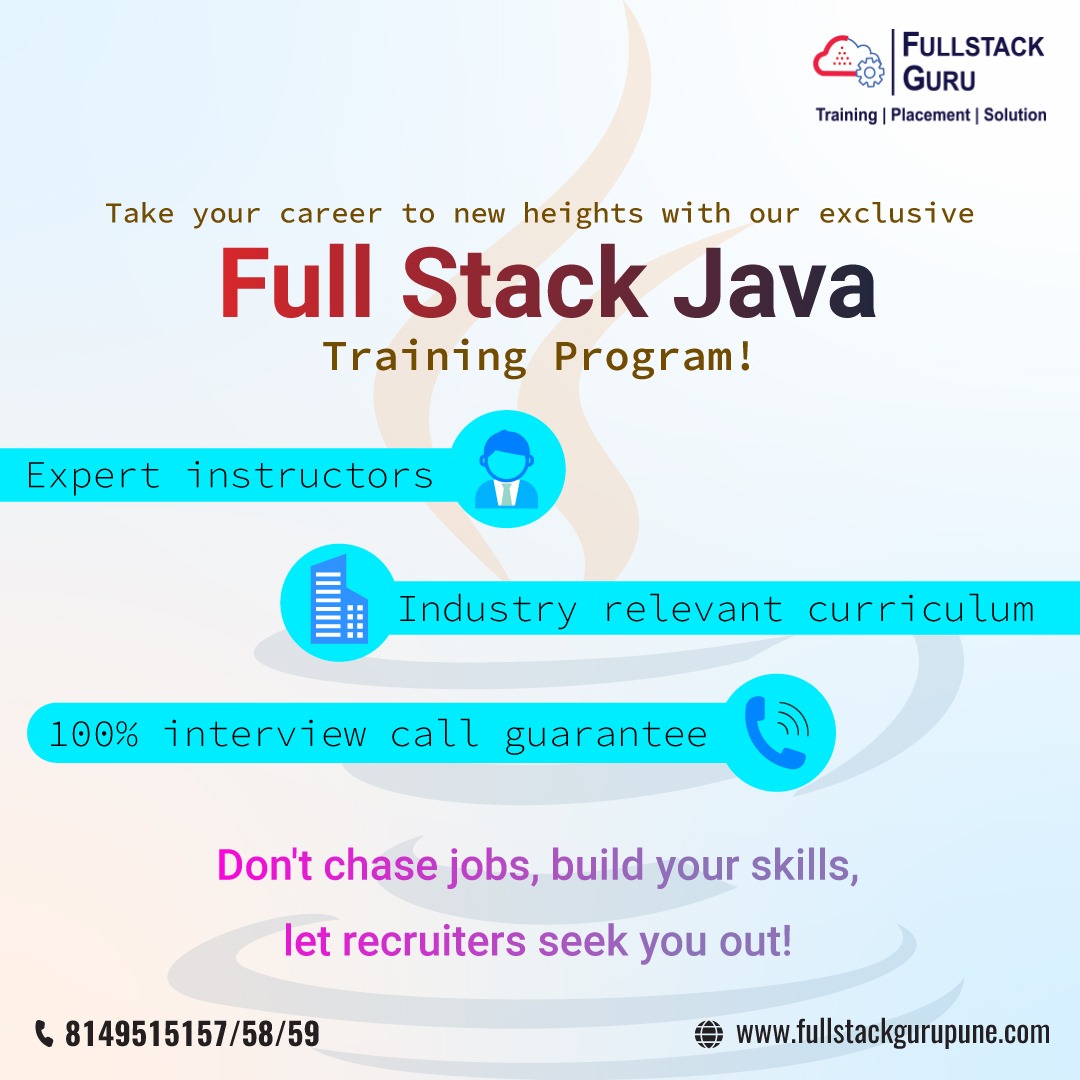 FULLSTACK GURU
Training | Placement | Solution

Take your career to new heights with our exclusive
Full Stack Java
Training Program!

Expert instructors

Industry relevant curriculum

100% interview call guarantee

Don't chase jobs, build your skills,
let recruiters seek you out!

8149515157/58/59
www.fullstackgurupune.com